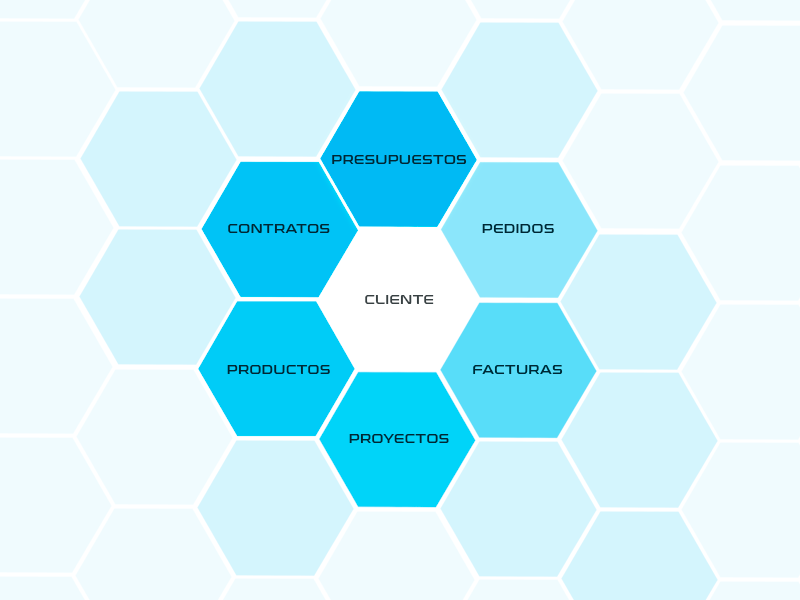 PRESUPUESTOS

CONTRATOS

PEDIDOS

CLIENTE

PRODUCTOS

FACTURAS

PROYECTOS